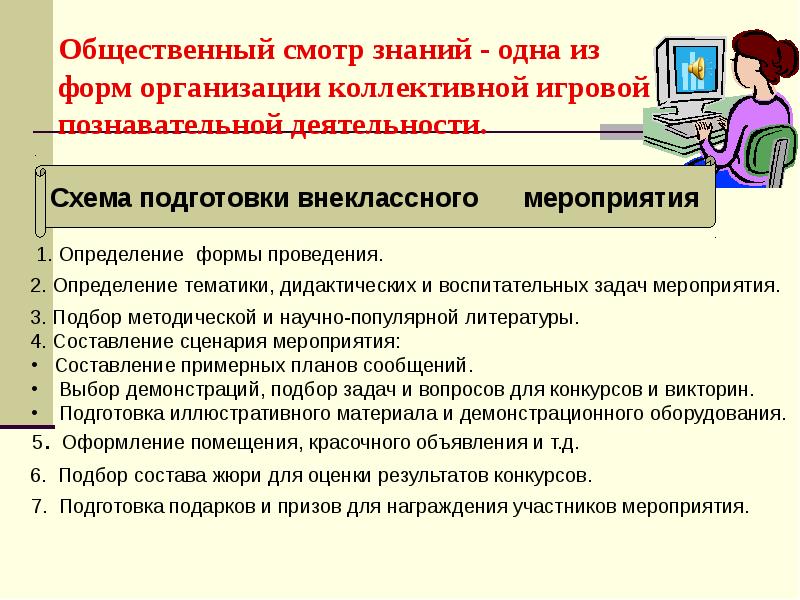 Общественный смотр знаний - одна из форм организации коллективной игровой познавательной деятельности.

Схема подготовки внеклассного мероприятия

1. Определение формы проведения.
2. Определение тематики, дидактических и воспитательных задач мероприятия.
3. Подбор методической и научно-популярной литературы.
4. Составление сценария мероприятия:
• Составление примерных планов сообщений.
• Выбор демонстраций, подбор задач и вопросов для конкурсов и викторин.
• Подготовка иллюстративного материала и демонстрационного оборудования.
5. Оформление помещения, красочного объявления и т.д.
6. Подбор состава жюри для оценки результатов конкурсов.
7. Подготовка подарков и призов для награждения участников мероприятия.